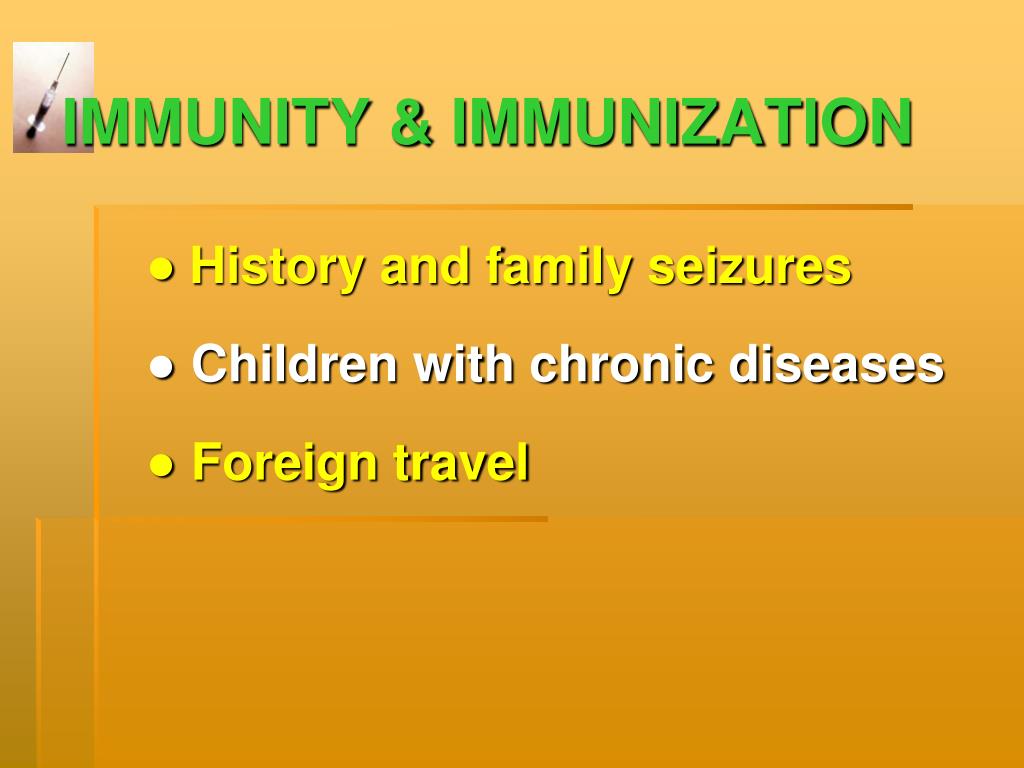 IMMUNITY & IMMUNIZATION

● History and family seizures

● Children with chronic diseases

● Foreign travel